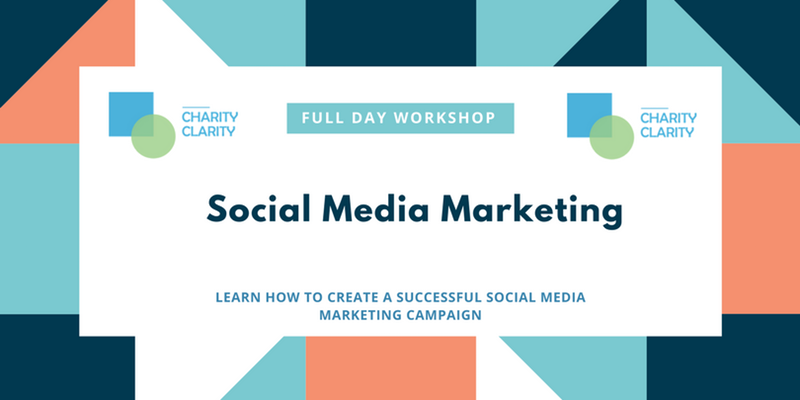 CHARITY CLARITY

FULL DAY WORKSHOP

CHARITY CLARITY

Social Media Marketing

LEARN HOW TO CREATE A SUCCESSFUL SOCIAL MEDIA MARKETING CAMPAIGN